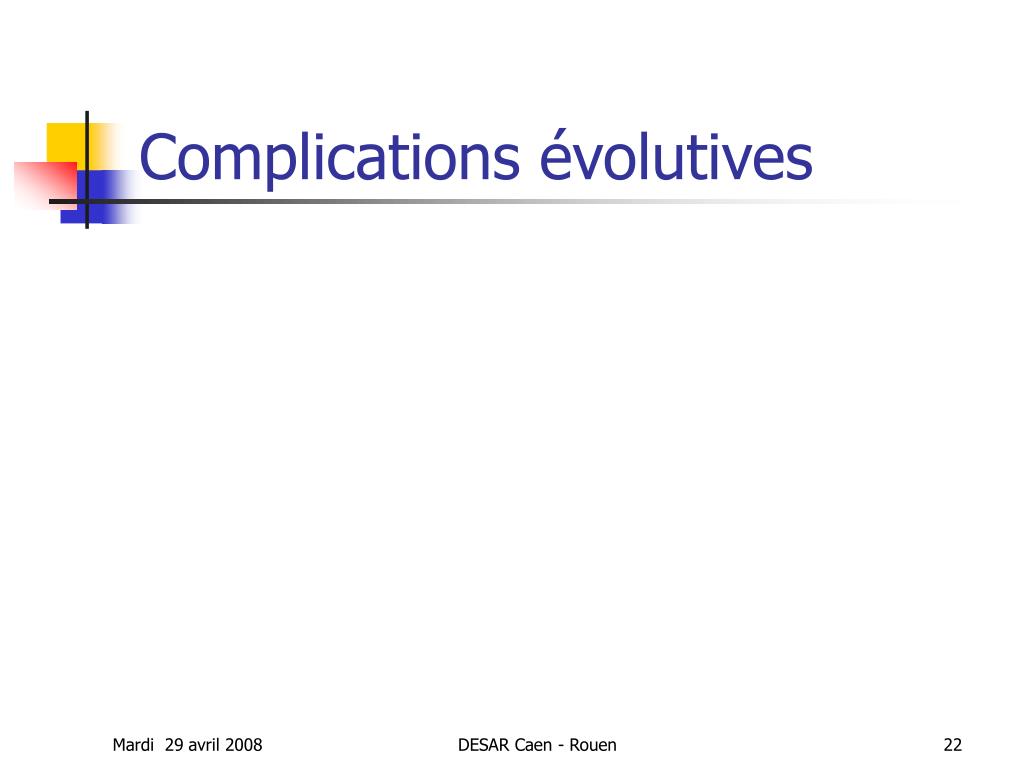 Complications évolutives

Mardi 29 avril 2008

DESAR Caen - Rouen

22